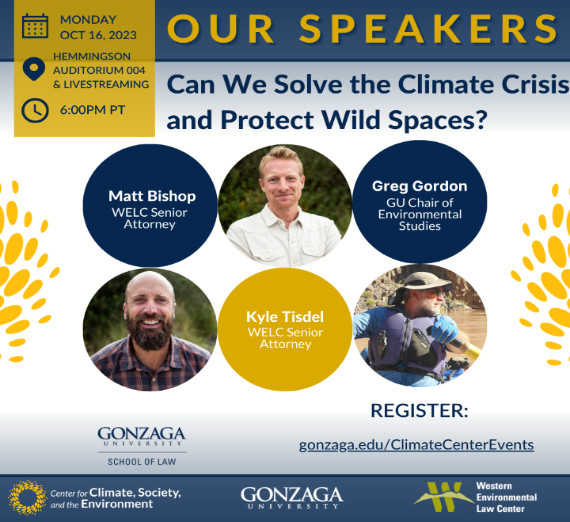 MONDAY
OCT 16, 2023

HEMMINGSON
AUDITORIUM 004
& LIVESTREAMING

6:00PM PT

OUR SPEAKERS

Can We Solve the Climate Crisis and Protect Wild Spaces?

Matt Bishop
WELC Senior Attorney

Greg Gordon
GU Chair of Environmental Studies

Kyle Tisdel
WELC Senior Attorney

GONZAGA
UNIVERSITY
SCHOOL OF LAW

REGISTER:
gonzaga.edu/ClimateCenterEvents

Center for Climate, Society, and the Environment

GONZAGA
UNIVERSITY

Western Environmental Law Center